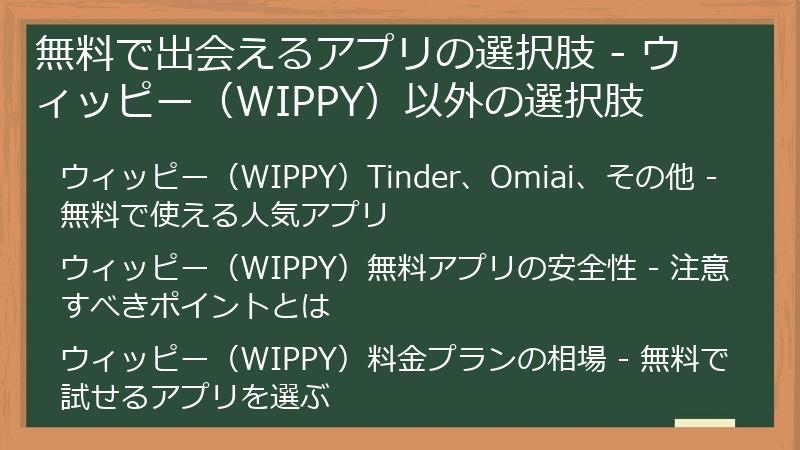 無料で出会えるアプリの選択肢 - ウィッピー（WIPPY）以外の選択肢

ウィッピー（WIPPY）Tinder、Omiai、その他 - 無料で使える人気アプリ

ウィッピー（WIPPY）無料アプリの安全性 - 注意すべきポイントとは

ウィッピー（WIPPY）料金プランの相場 - 無料で試せるアプリを選ぶ